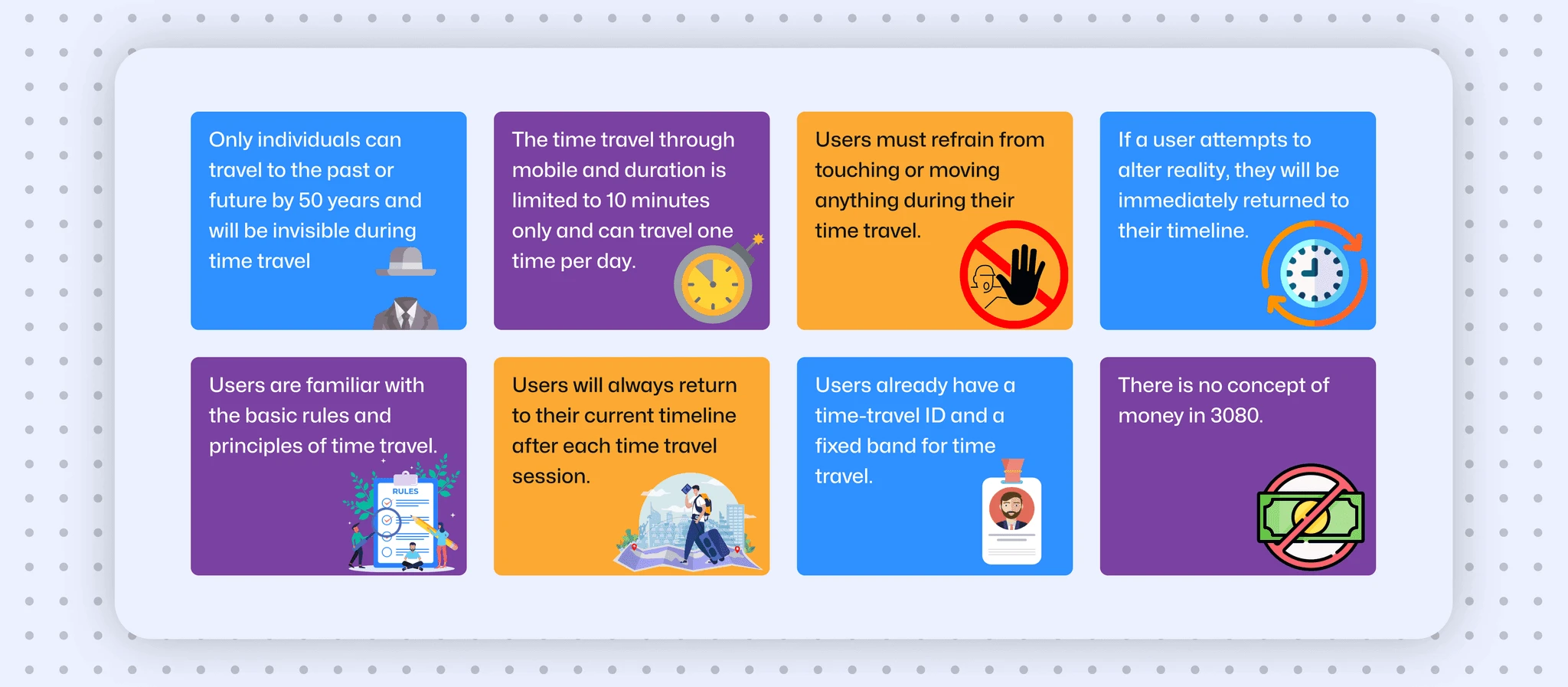 Only individuals can travel to the past or future by 50 years and will be invisible during time travel

The time travel through mobile and duration is limited to 10 minutes only and can travel one time per day.

Users must refrain from touching or moving anything during their time travel.

If a user attempts to alter reality, they will be immediately returned to their timeline.

Users are familiar with the basic rules and principles of time travel.

RULES

Users will always return to their current timeline after each time travel session.

Users already have a time-travel ID and a fixed band for time travel.

There is no concept of money in 3080.